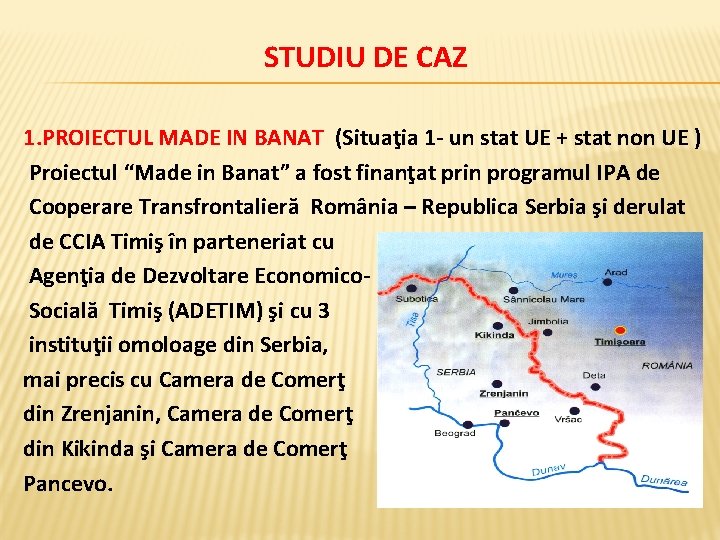 STUDIU DE CAZ

1.PROIECTUL MADE IN BANAT (Situaţia 1- un stat UE + stat non UE )
Proiectul “Made in Banat” a fost finanţat prin programul IPA de Cooperare Transfrontalieră România – Republica Serbia şi derulat de CCIA Timiş în parteneriat cu Agenţia de Dezvoltare Economico-Socială Timiş (ADETIM) şi cu 3 instituţii omoloage din Serbia, mai precis cu Camera de Comerţ din Zrenjanin, Camera de Comerţ din Kikinda şi Camera de Comerţ Pancevo.

Mureş
Arad
Subotica
Sânnicolau Mare
Tisa
Jimbolia
Kikinda
Timişoara
SERBIA
ROMÂNIA
Deta
Zrenjanin
Pančevo
Vršac
Beograd
Dunav
Dunărea